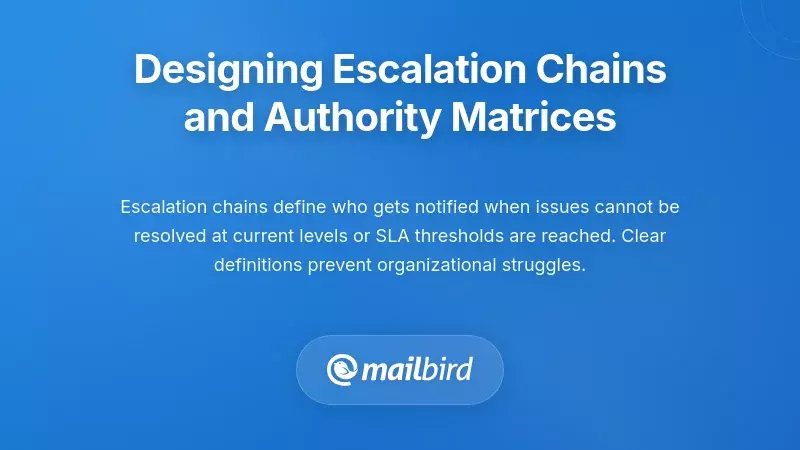 Designing Escalation Chains and Authority Matrices

Escalation chains define who gets notified when issues cannot be resolved at current levels or SLA thresholds are reached. Clear definitions prevent organizational struggles.

mailbird